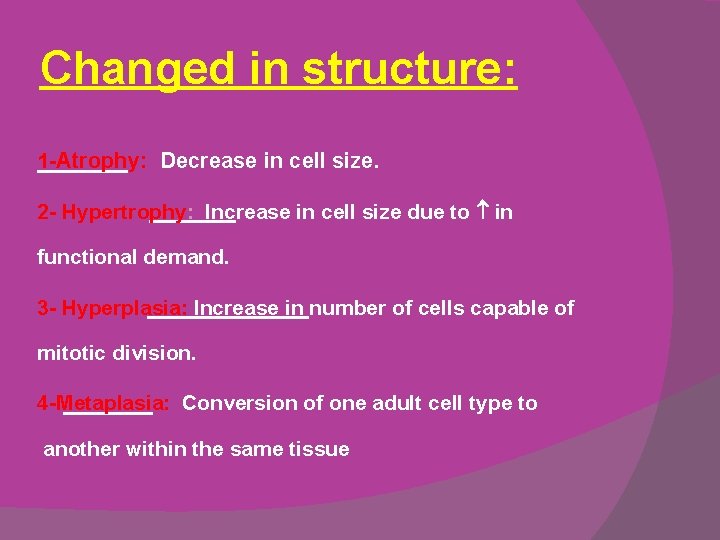 Changed in structure:

1-Atrophy: Decrease in cell size.

2- Hypertrophy: Increase in cell size due to $\uparrow$ in functional demand.

3- Hyperplasia: Increase in number of cells capable of mitotic division.

4-Metaplasia: Conversion of one adult cell type to another within the same tissue